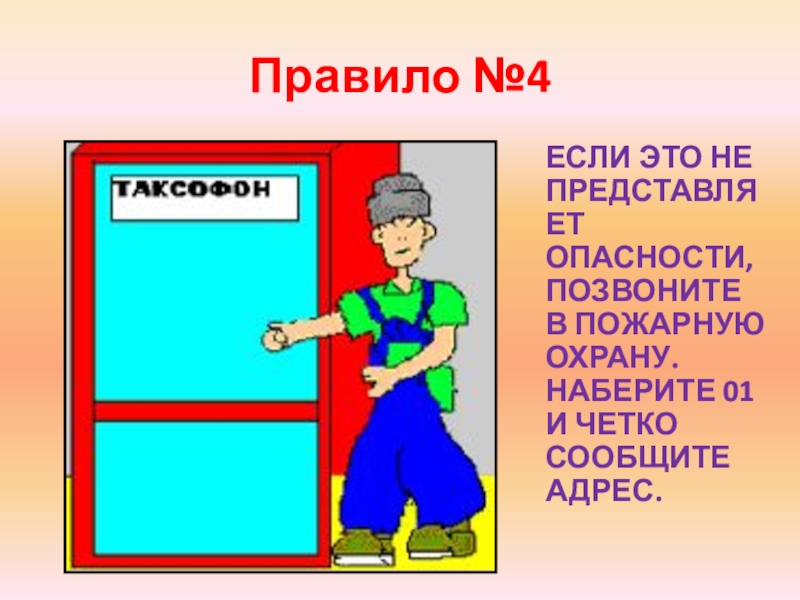 Правило №4

ТАКСОФОН

ЕСЛИ ЭТО НЕ ПРЕДСТАВЛЯЕТ ОПАСНОСТИ, ПОЗВОНИТЕ В ПОЖАРНУЮ ОХРАНУ. НАБЕРИТЕ 01 И ЧЕТКО СООБЩИТЕ АДРЕС.